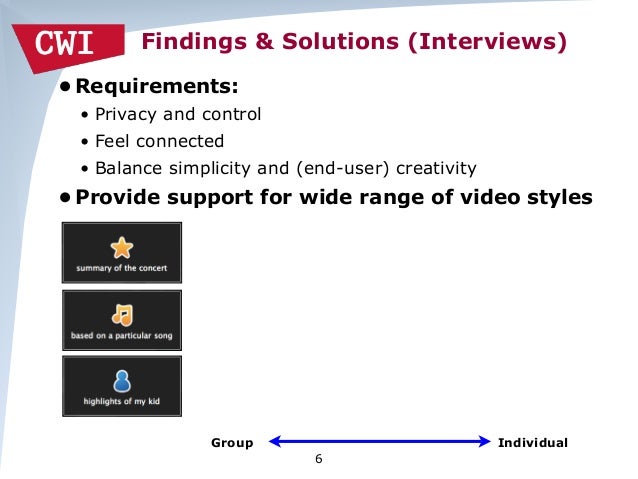 CWI Findings & Solutions (Interviews)

• Requirements:
  • Privacy and control
  • Feel connected
  • Balance simplicity and (end-user) creativity
• Provide support for wide range of video styles

summary of the concert

based on a particular song

highlights of my kid

Group Individual

6